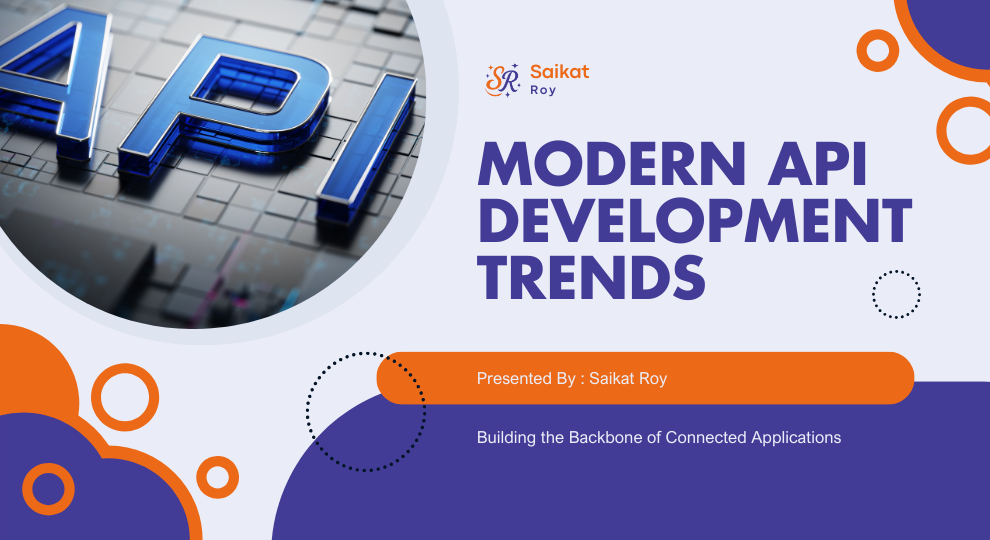 API

SR Saikat Roy

MODERN API DEVELOPMENT TRENDS

Presented By : Saikat Roy

Building the Backbone of Connected Applications